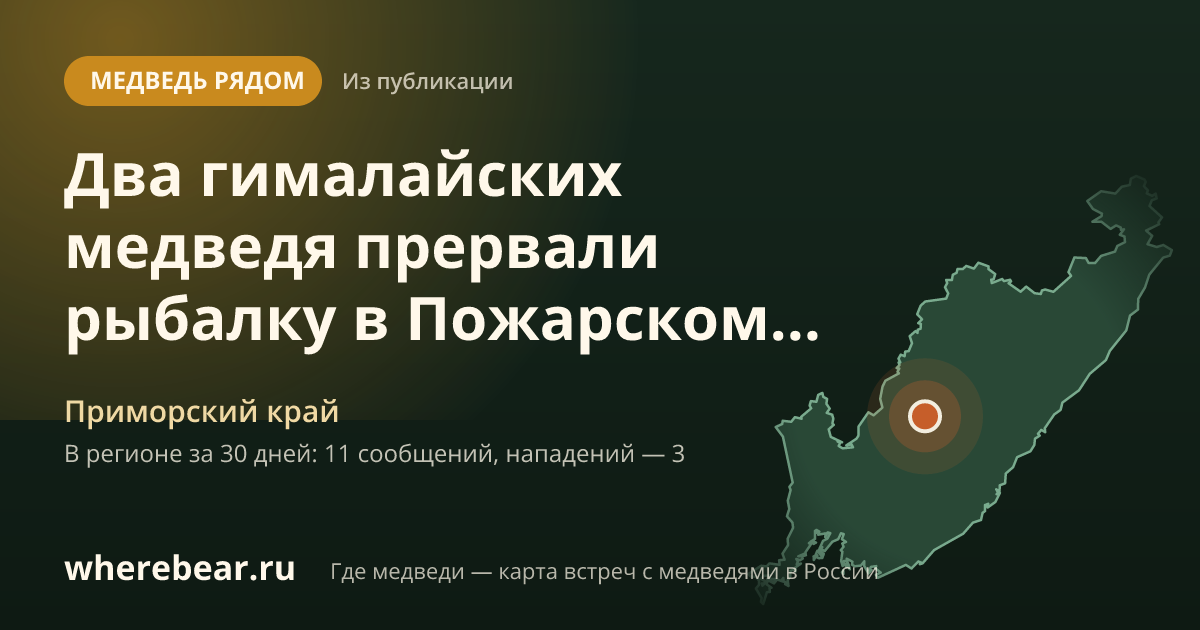 МЕДВЕДЬ РЯДОМ Из публикации

Два гималайских медведя прервали рыбалку в Пожарском...

Приморский край

В регионе за 30 дней: 11 сообщений, нападений — 3

wherebear.ru Где медведи — карта встреч с медведями в России